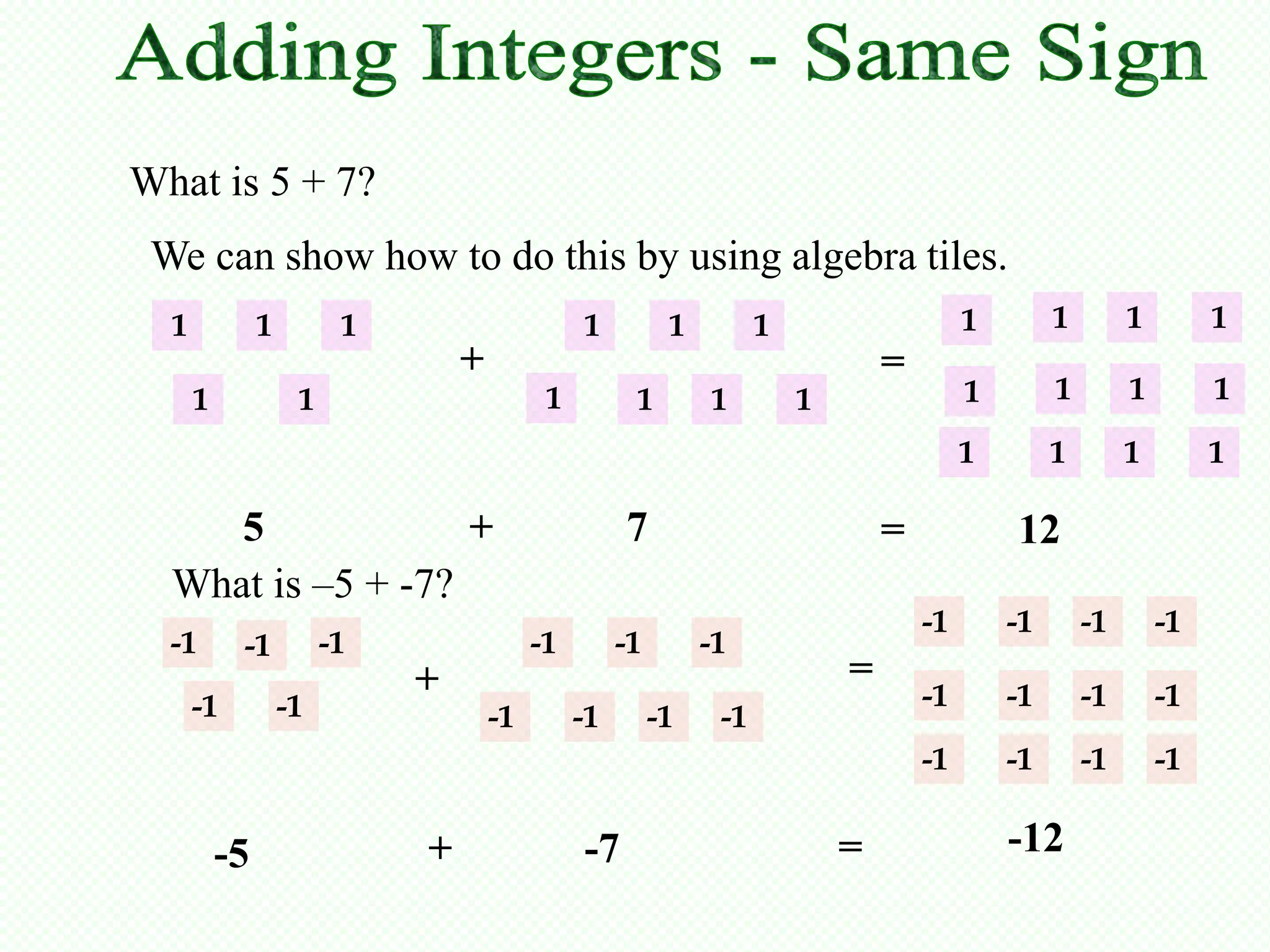 Adding Integers - Same Sign

What is 5 + 7?

We can show how to do this by using algebra tiles.

1 1 1
1 1

+

1 1 1
1 1 1 1

=

1 1 1 1
1 1 1 1
1 1 1 1

5 + 7 = 12

What is –5 + -7?

-1 -1 -1
-1 -1

+

-1 -1 -1
-1 -1 -1 -1

=

-1 -1 -1 -1
-1 -1 -1 -1
-1 -1 -1 -1

-5 + -7 = -12